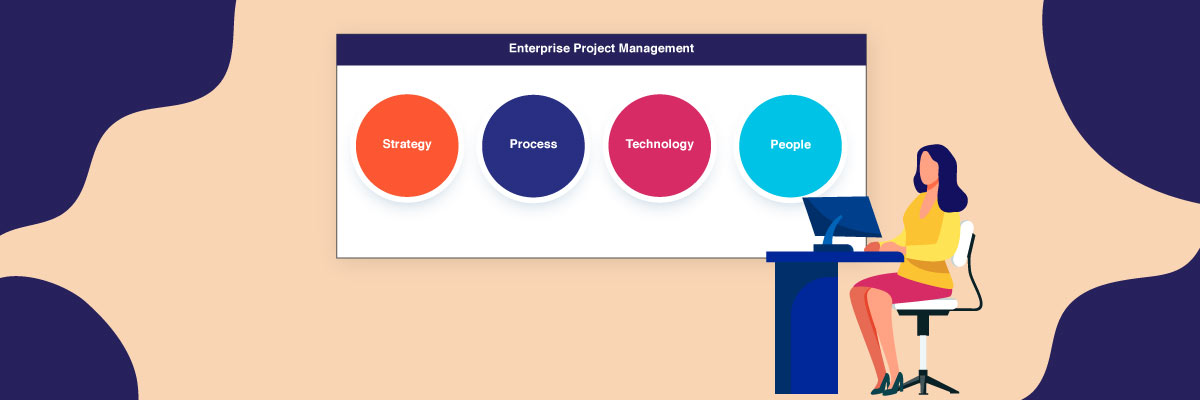 Enterprise Project Management

Strategy

Process

Technology

People